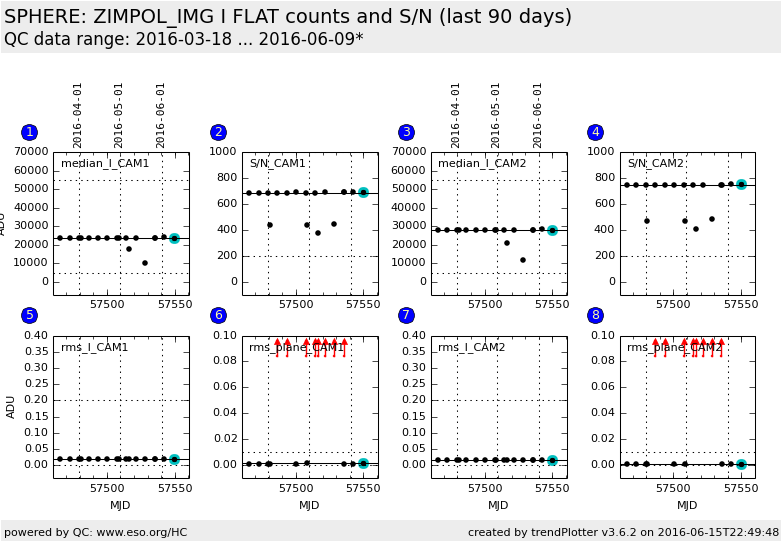 SPHERE: ZIMPOL_IMG I FLAT counts and S/N (last 90 days)
QC data range: 2016-03-18 ... 2016-06-09*

2016-04-01
2016-05-01
2016-06-01

1
median_I_CAM1
70000
60000
50000
40000
30000
20000
10000
0
ADU
57500
57550

2
S/N_CAM1
1000
800
600
400
200
0
57500
57550

2016-04-01
2016-05-01
2016-06-01

3
median_I_CAM2
70000
60000
50000
40000
30000
20000
10000
0
57500
57550

4
S/N_CAM2
1000
800
600
400
200
0
57500
57550

5
rms_I_CAM1
0.40
0.35
0.30
0.25
0.20
0.15
0.10
0.05
0.00
ADU
57500
57550
MJD

6
rms_plane_CAM1
0.10
0.08
0.06
0.04
0.02
0.00
57500
57550
MJD

7
rms_I_CAM2
0.40
0.35
0.30
0.25
0.20
0.15
0.10
0.05
0.00
57500
57550
MJD

8
rms_plane_CAM2
0.10
0.08
0.06
0.04
0.02
0.00
57500
57550
MJD

powered by QC: www.eso.org/HC
created by trendPlotter v3.6.2 on 2016-06-15T22:49:48